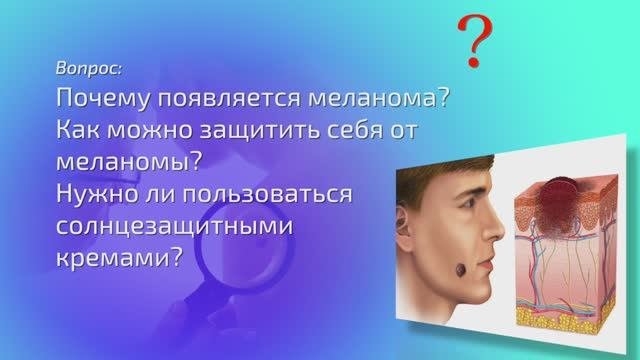 ?

Вопрос:

Почему появляется меланома?
Как можно защитить себя от меланомы?
Нужно ли пользоваться солнцезащитными кремами?